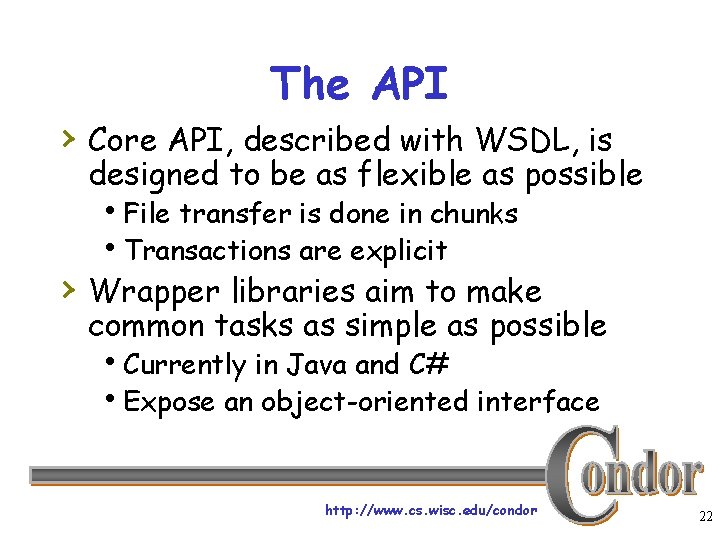 The API

› Core API, described with WSDL, is designed to be as flexible as possible
• File transfer is done in chunks
• Transactions are explicit

› Wrapper libraries aim to make common tasks as simple as possible
• Currently in Java and C#
• Expose an object-oriented interface

Condor

http://www.cs.wisc.edu/condor

22